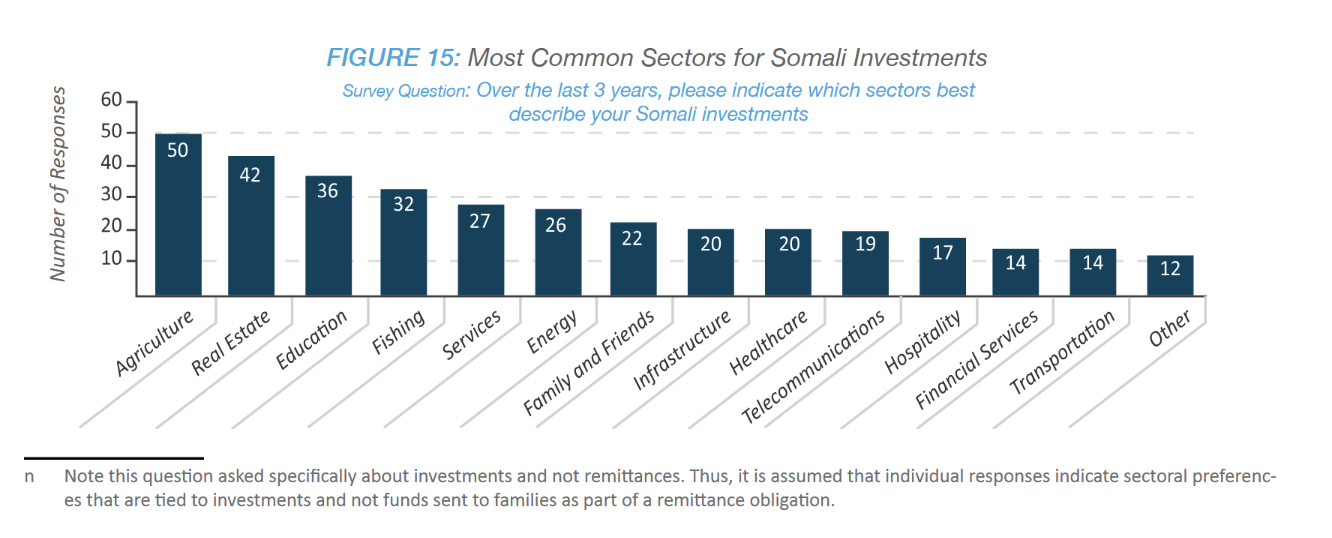 FIGURE 15: Most Common Sectors for Somali Investments

Survey Question: Over the last 3 years, please indicate which sectors best describe your Somali investments

Number of Responses

60
50
40
30
20
10

50
42
36
32
27
26
22
20
20
19
17
14
14
12

Agriculture
Real Estate
Education
Fishing
Services
Energy
Family and Friends
Infrastructure
Healthcare
Telecommunications
Hospitality
Financial Services
Transportation
Other

n Note this question asked specifically about investments and not remittances. Thus, it is assumed that individual responses indicate sectoral preferences that are tied to investments and not funds sent to families as part of a remittance obligation.